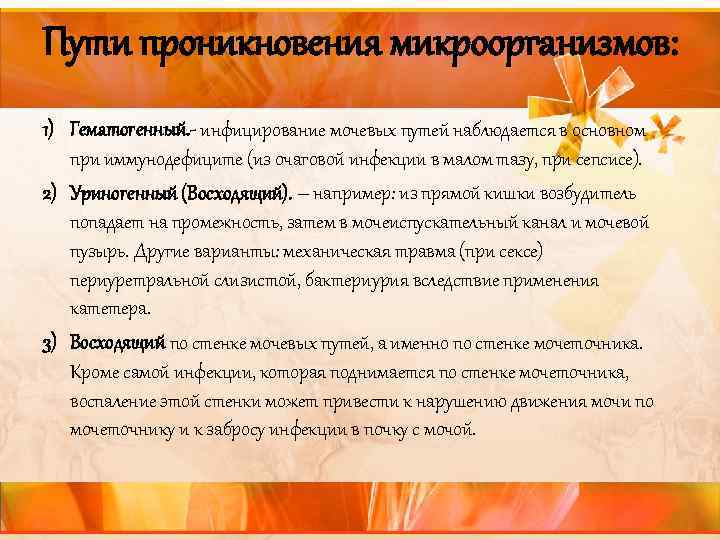 Пути проникновения микроорганизмов:

1) Гематогенный.- инфицирование мочевых путей наблюдается в основном при иммунодефиците (из очаговой инфекции в малом тазу, при сепсисе).

2) Уриногенный (Восходящий). – например: из прямой кишки возбудитель попадает на промежность, затем в мочеиспускательный канал и мочевой пузырь. Другие варианты: механическая травма (при сексе) периуретральной слизистой, бактериурия вследствие применения катетера.

3) Восходящий по стенке мочевых путей, а именно по стенке мочеточника. Кроме самой инфекции, которая поднимается по стенке мочеточника, воспаление этой стенки может привести к нарушению движения мочи по мочеточнику и к забросу инфекции в почку с мочой.